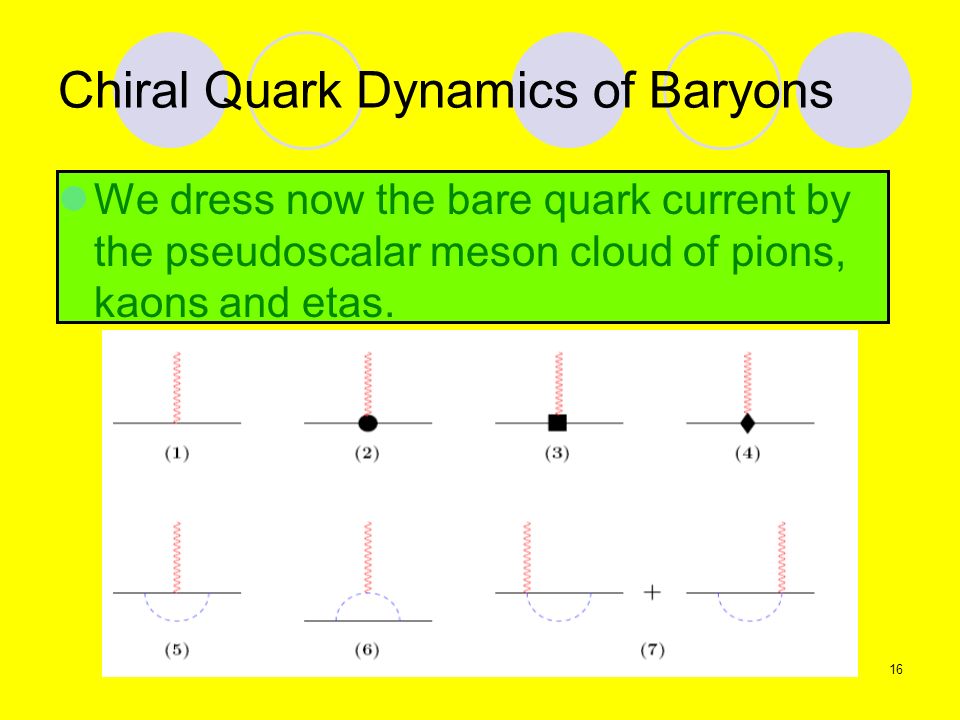 Chiral Quark Dynamics of Baryons

We dress now the bare quark current by the pseudoscalar meson cloud of pions, kaons and etas.

(1)

(2)

(3)

(4)

(5)

(6)

+

(7)

16